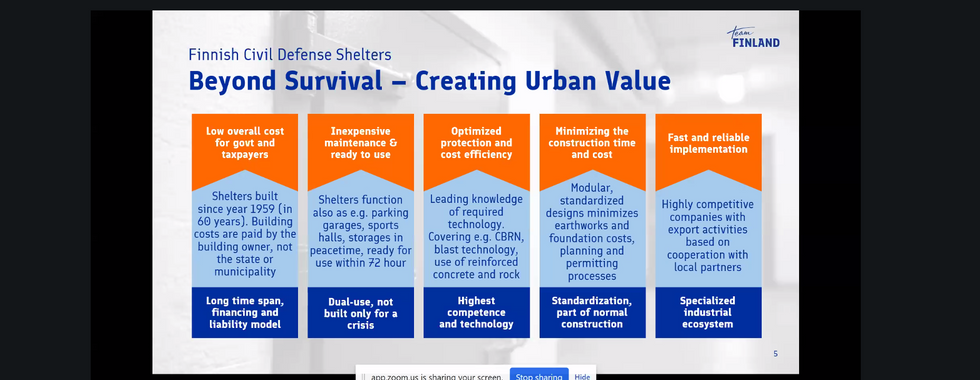 Team FINLAND

Finnish Civil Defense Shelters
Beyond Survival – Creating Urban Value

Low overall cost for govt and taxpayers

Shelters built since year 1959 (in 60 years). Building costs are paid by the building owner, not the state or municipality

Long time span, financing and liability model

Inexpensive maintenance & ready to use

Shelters function also as e.g. parking garages, sports halls, storages in peacetime, ready for use within 72 hour

Dual-use, not built only for a crisis

Optimized protection and cost efficiency

Leading knowledge of required technology. Covering e.g. CBRN, blast technology, use of reinforced concrete and rock

Highest competence and technology

Minimizing the construction time and cost

Modular, standardized designs minimizes earthworks and foundation costs, planning and permitting processes

Standardization, part of normal construction

Fast and reliable implementation

Highly competitive companies with export activities based on cooperation with local partners

Specialized industrial ecosystem

5

app.zoom.us is sharing your screen. Stop sharing Hide